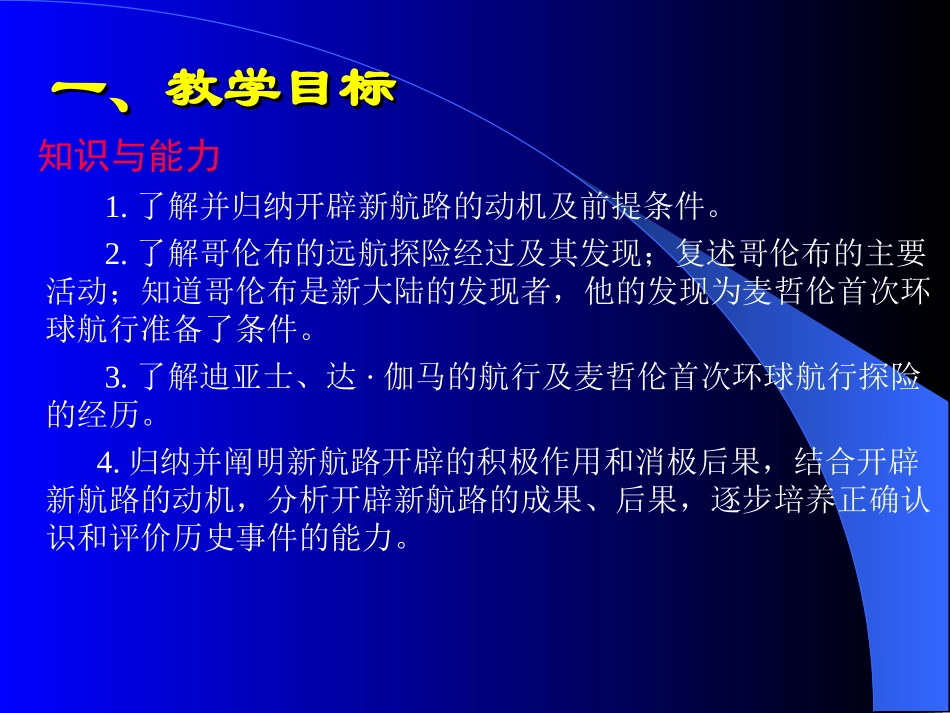 一、教学目标

知识与能力

1. 了解并归纳开辟新航路的动机及前提条件。

2. 了解哥伦布的远航探险经过及其发现；复述哥伦布的主要活动；知道哥伦布是新大陆的发现者，他的发现为麦哲伦首次环球航行准备了条件。

3. 了解迪亚士、达 · 伽马的航行及麦哲伦首次环球航行探险的经历。

4. 归纳并阐明新航路开辟的积极作用和消极后果，结合开辟新航路的动机，分析开辟新航路的成果、后果，逐步培养正确认识和评价历史事件的能力。